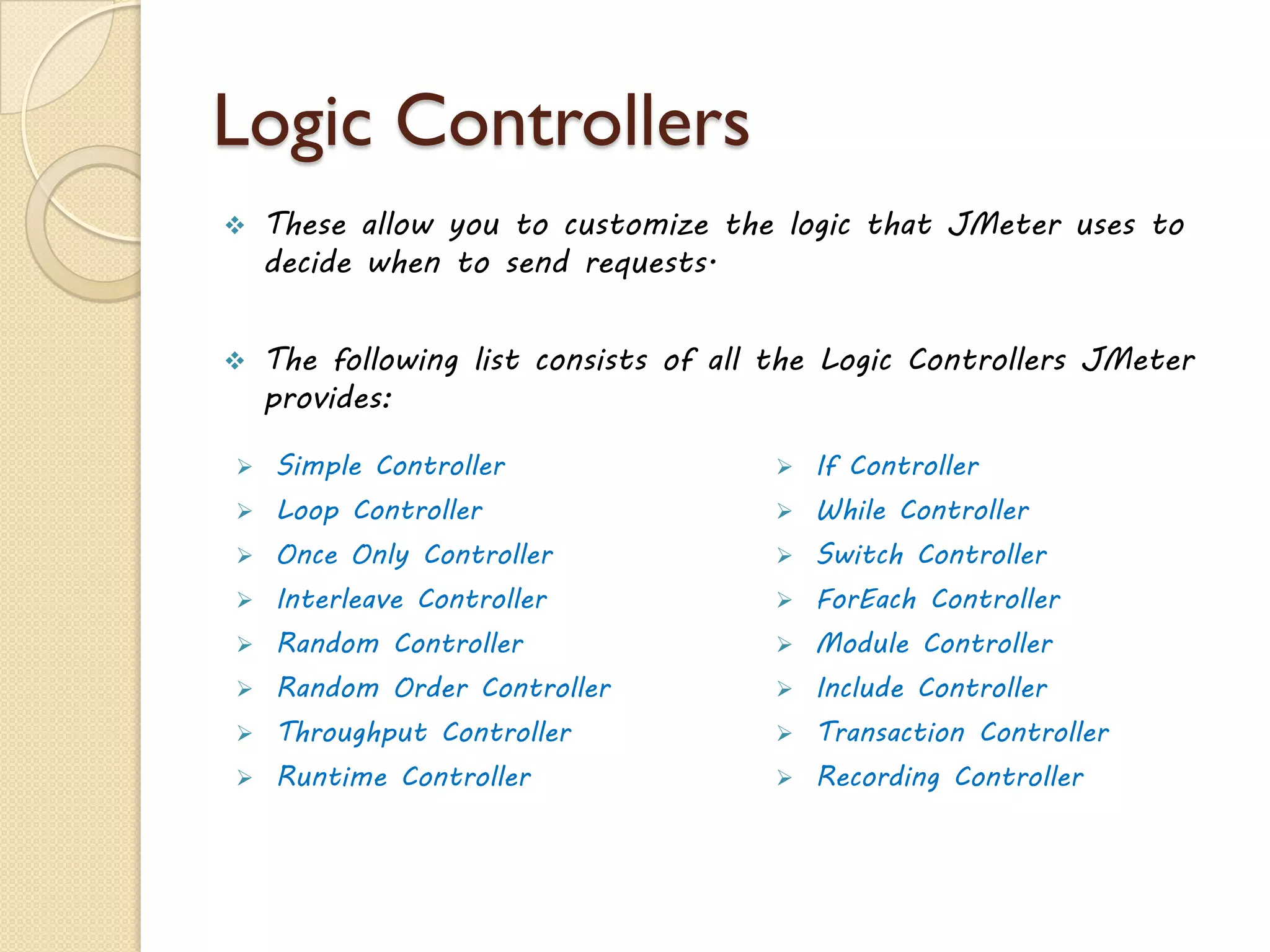 Logic Controllers

❖ These allow you to customize the logic that JMeter uses to decide when to send requests.

❖ The following list consists of all the Logic Controllers JMeter provides:

➢ Simple Controller
➢ Loop Controller
➢ Once Only Controller
➢ Interleave Controller
➢ Random Controller
➢ Random Order Controller
➢ Throughput Controller
➢ Runtime Controller

➢ If Controller
➢ While Controller
➢ Switch Controller
➢ ForEach Controller
➢ Module Controller
➢ Include Controller
➢ Transaction Controller
➢ Recording Controller